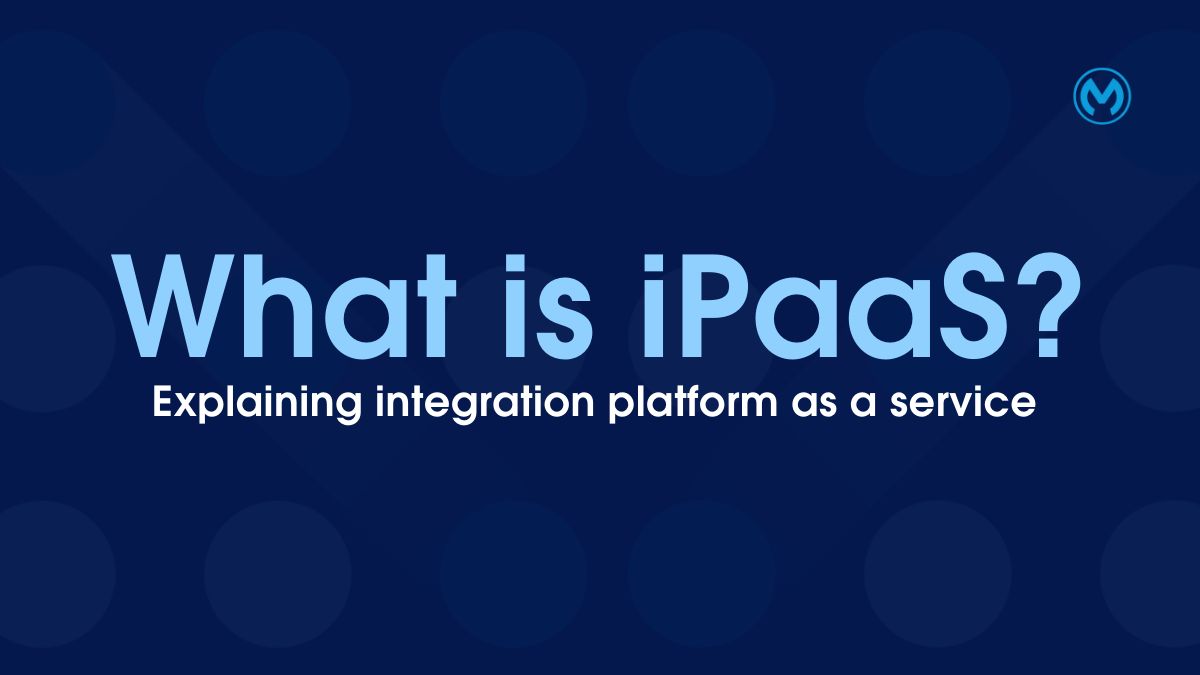 What is iPaaS?
Explaining integration platform as a service